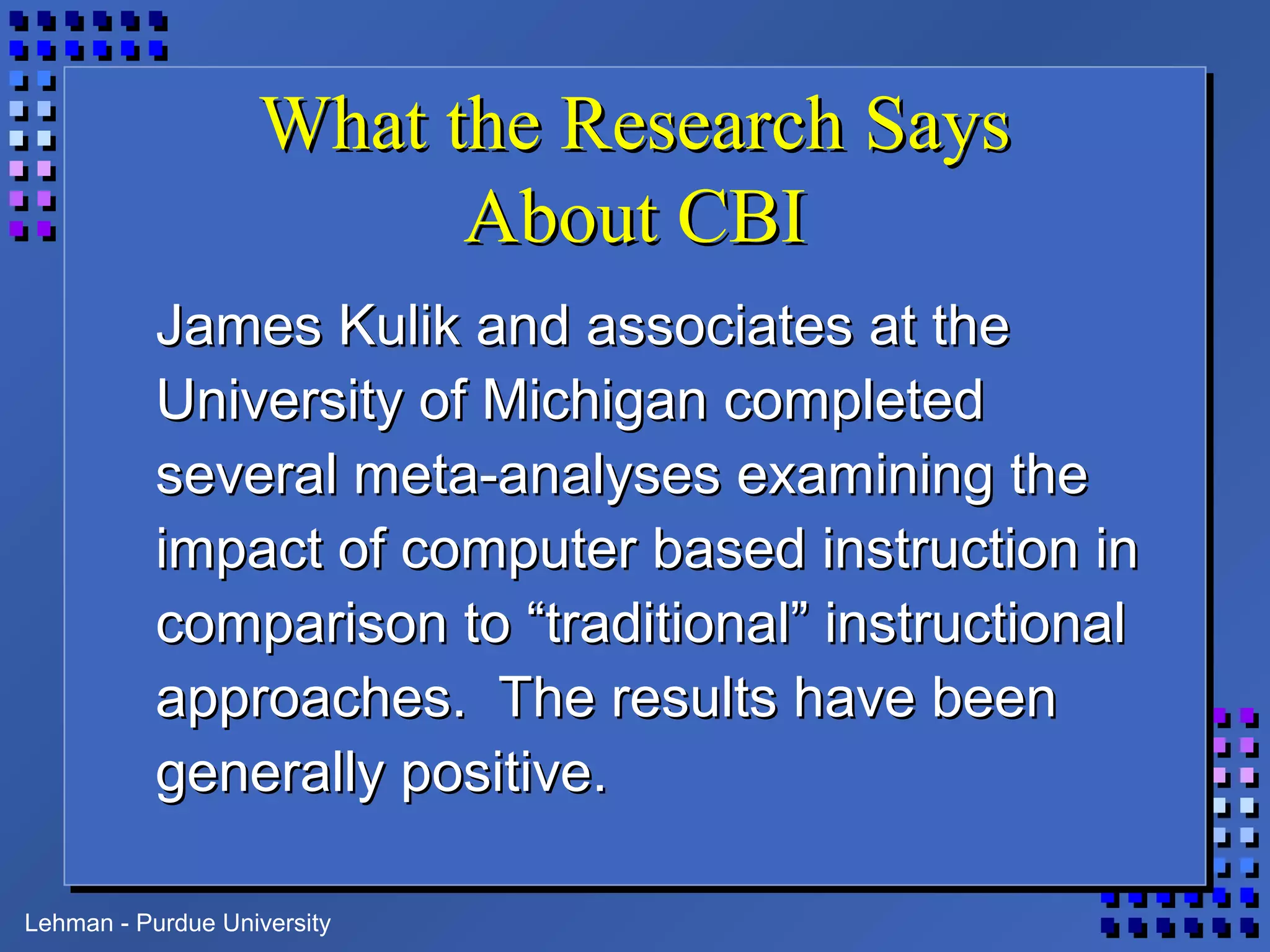 What the Research Says About CBI

James Kulik and associates at the University of Michigan completed several meta-analyses examining the impact of computer based instruction in comparison to “traditional” instructional approaches.  The results have been generally positive.

Lehman - Purdue University